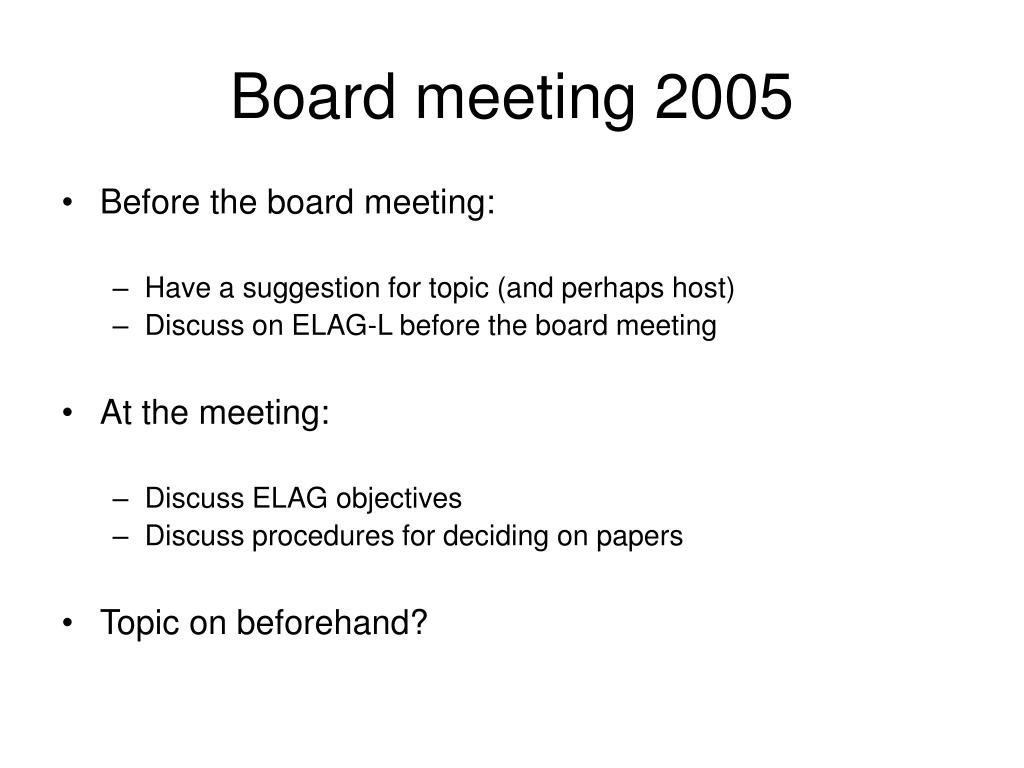 Board meeting 2005

• Before the board meeting:

– Have a suggestion for topic (and perhaps host)
– Discuss on ELAG-L before the board meeting

• At the meeting:

– Discuss ELAG objectives
– Discuss procedures for deciding on papers

• Topic on beforehand?